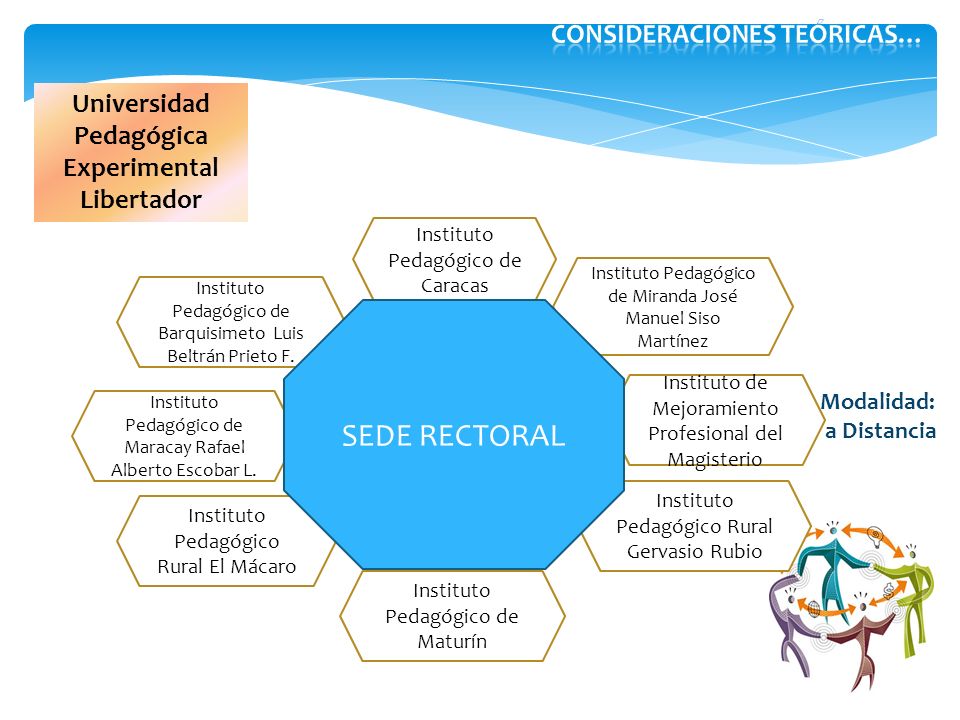 CONSIDERACIONES TEÓRICAS…

Universidad Pedagógica Experimental Libertador

Instituto Pedagógico de Caracas

Instituto Pedagógico de Barquisimeto Luis Beltrán Prieto F.

Instituto Pedagógico de Miranda José Manuel Siso Martínez

Instituto Pedagógico de Maracay Rafael Alberto Escobar L.

SEDE RECTORAL

Instituto de Mejoramiento Profesional del Magisterio

Modalidad: a Distancia

Instituto Pedagógico Rural El Mácaro

Instituto Pedagógico Rural Gervasio Rubio

Instituto Pedagógico de Maturín